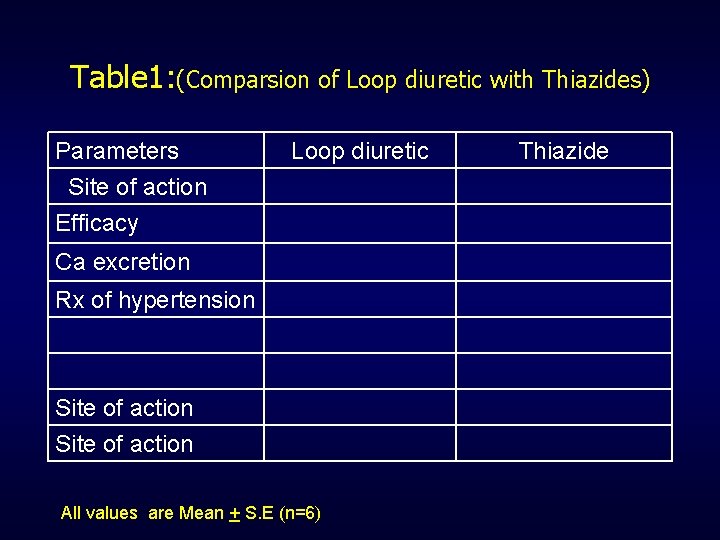 Table1:(Comparsion of Loop diuretic with Thiazides)

| Parameters | Loop diuretic | Thiazide |
|---|---|---|
| Site of action | | |
| Efficacy | | |
| Ca excretion | | |
| Rx of hypertension | | |
| | | |
| | | |
| Site of action | | |
| Site of action | | |

All values are Mean $\pm$ S.E (n=6)